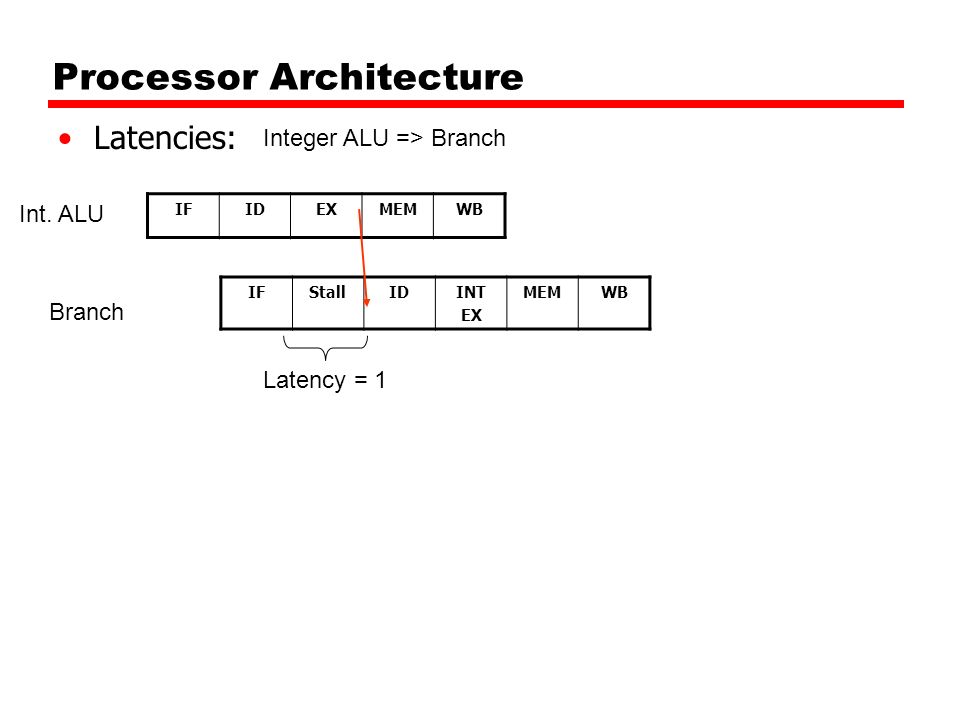 Processor Architecture

• Latencies: Integer ALU => Branch

Int. ALU

| IF | ID | EX | MEM | WB |
|---|---|---|---|---|

Branch

| IF | Stall | ID | INT EX | MEM | WB |
|---|---|---|---|---|---|

Latency = 1